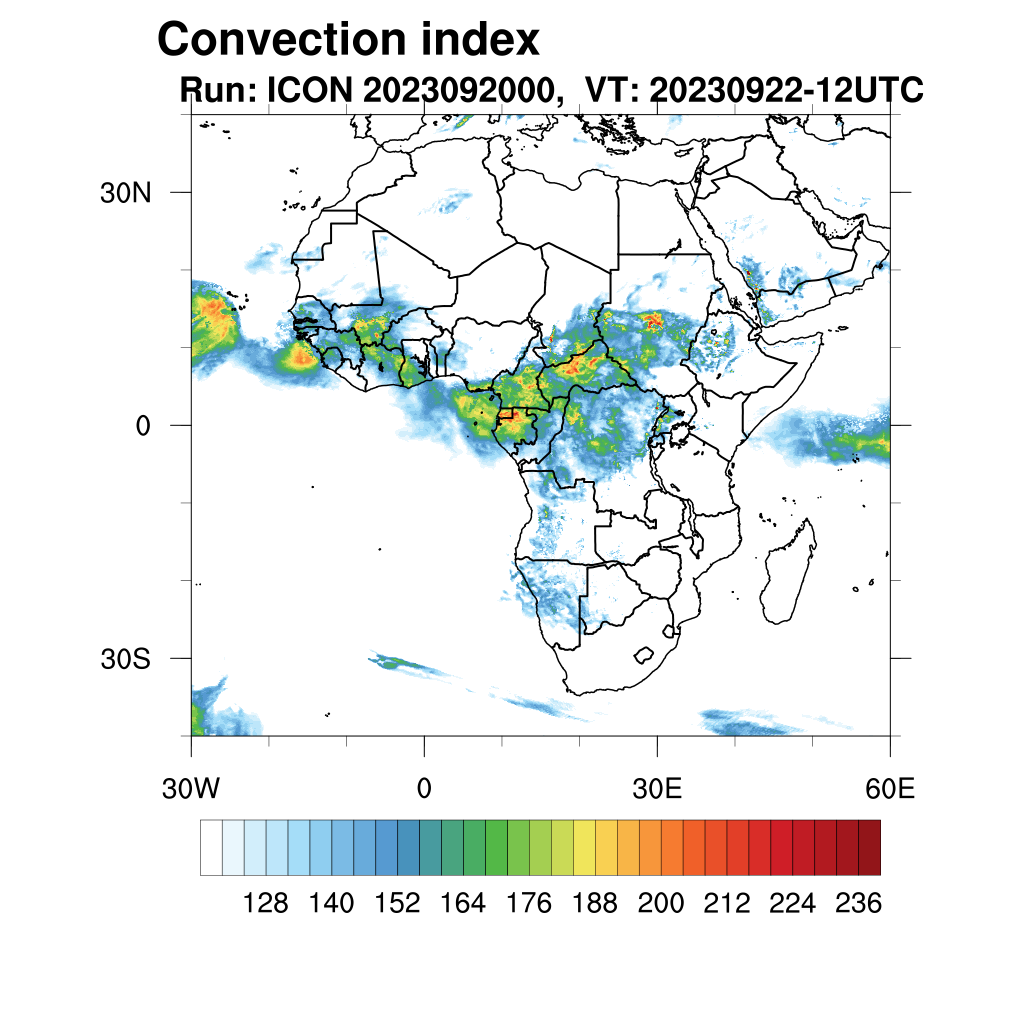 Convection index
Run: ICON 2023092000, VT: 20230922-12UTC

30N
0
30S

30W
0
30E
60E

128 140 152 164 176 188 200 212 224 236